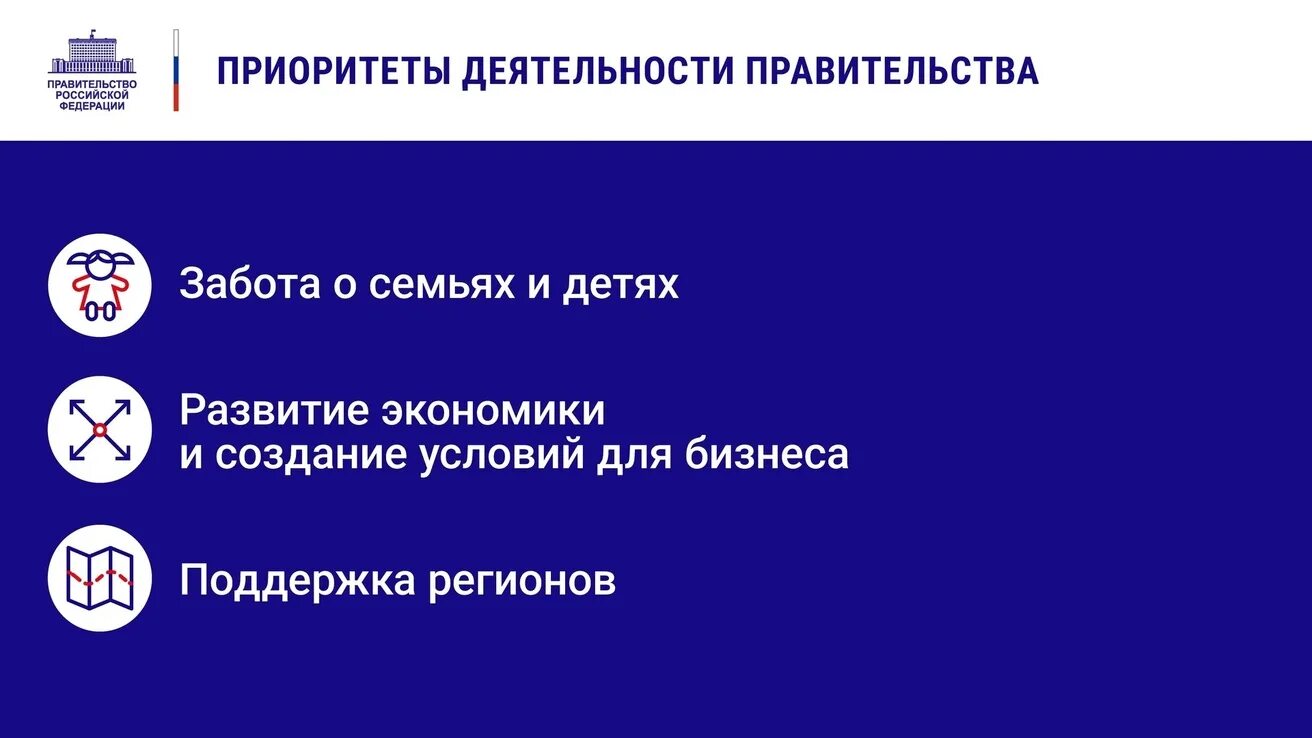 ПРАВИТЕЛЬСТВО РОССИЙСКОЙ ФЕДЕРАЦИИ

ПРИОРИТЕТЫ ДЕЯТЕЛЬНОСТИ ПРАВИТЕЛЬСТВА

Забота о семьях и детях

Развитие экономики и создание условий для бизнеса

Поддержка регионов